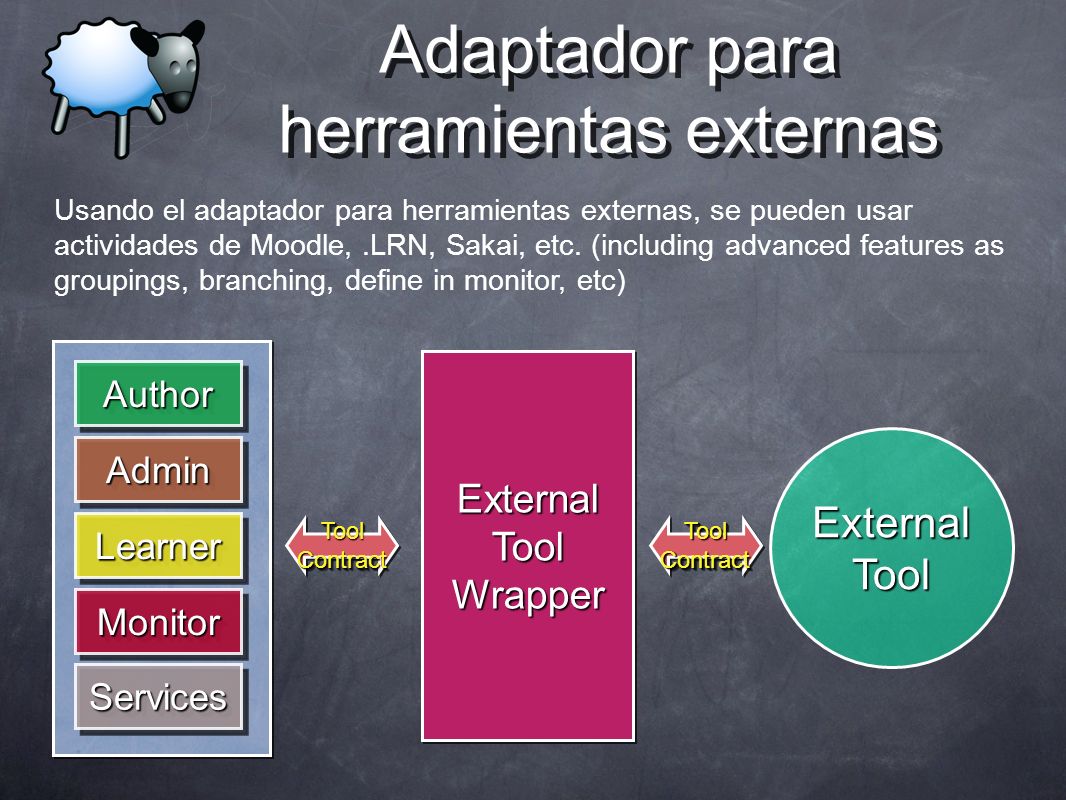 Adaptador para herramientas externas

Usando el adaptador para herramientas externas, se pueden usar actividades de Moodle, .LRN, Sakai, etc. (including advanced features as groupings, branching, define in monitor, etc)

Author

Admin

Learner

Monitor

Services

Tool Contract

External Tool Wrapper

Tool Contract

External Tool